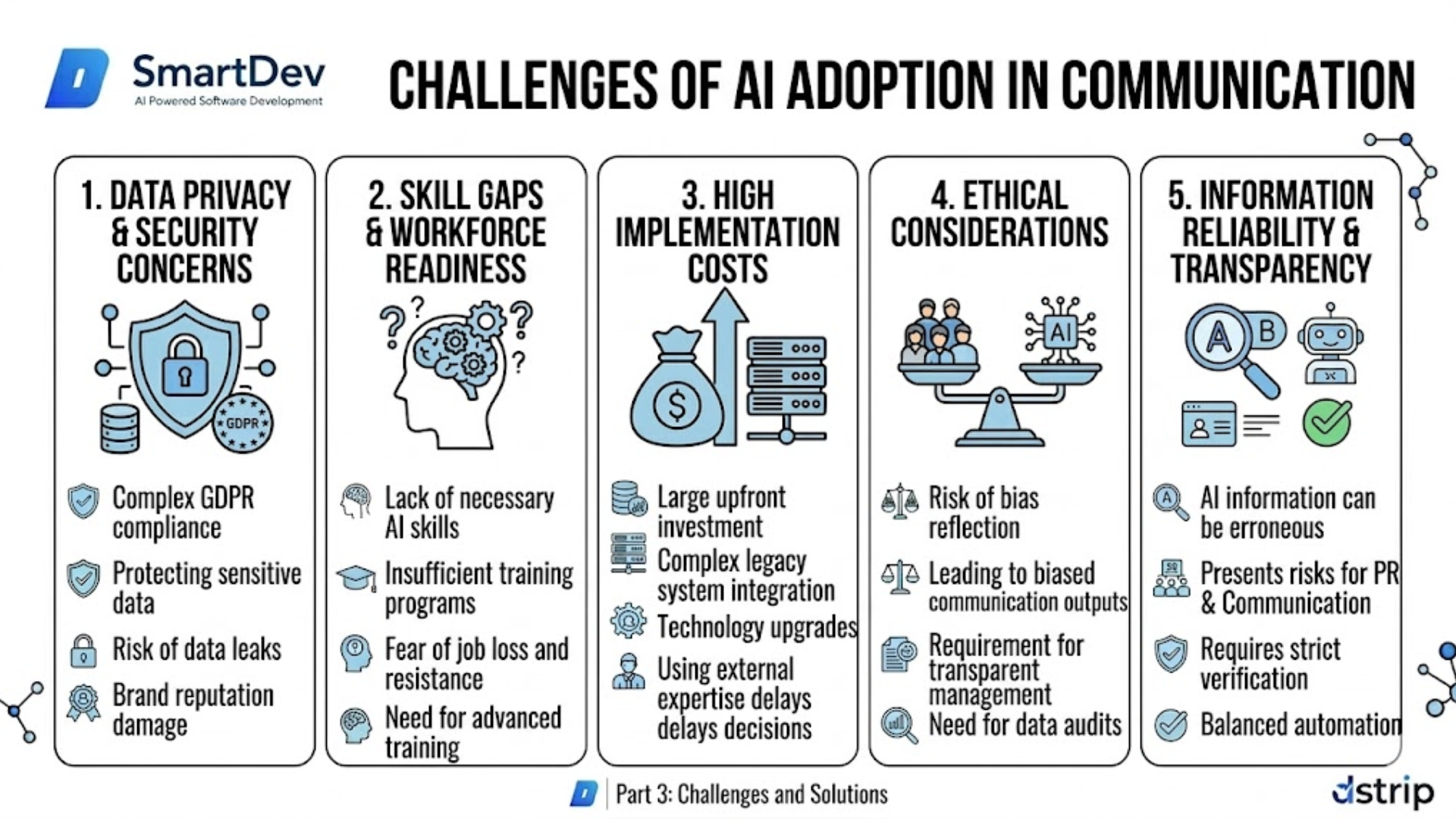 SmartDev
AI Powered Software Development

CHALLENGES OF AI ADOPTION IN COMMUNICATION

1. DATA PRIVACY & SECURITY CONCERNS

GDPR

Complex GDPR compliance

Protecting sensitive data

Risk of data leaks

Brand reputation damage

2. SKILL GAPS & WORKFORCE READINESS

Lack of necessary AI skills

Insufficient training programs

Fear of job loss and resistance

Need for advanced training

3. HIGH IMPLEMENTATION COSTS

Large upfront investment

Complex legacy system integration

Technology upgrades

Using external expertise delays delays decisions

4. ETHICAL CONSIDERATIONS

AI

Risk of bias reflection

Leading to biased communication outputs

Requirement for transparent management

Need for data audits

5. INFORMATION RELIABILITY & TRANSPARENCY

A B

AI information can be erroneous

Presents risks for PR & Communication

Requires strict verification

Balanced automation

Part 3: Challenges and Solutions

dstrip